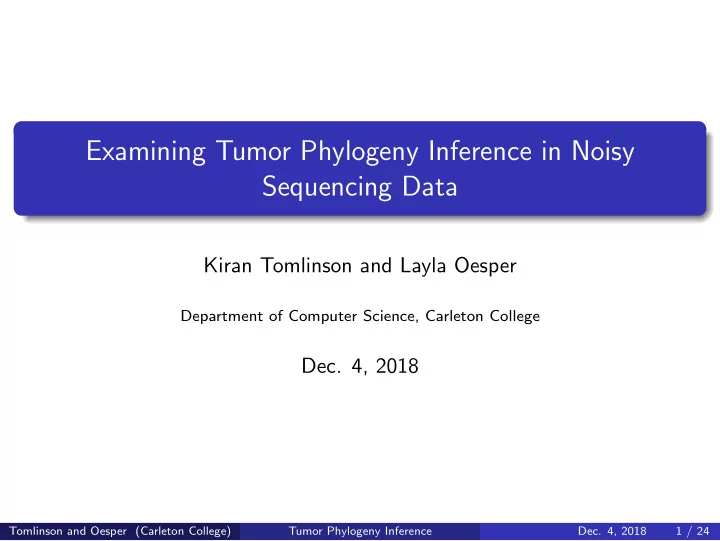 Examining Tumor Phylogeny Inference in Noisy Sequencing Data

Kiran Tomlinson and Layla Oesper

Department of Computer Science, Carleton College

Dec. 4, 2018

Tomlinson and Oesper (Carleton College) Tumor Phylogeny Inference Dec. 4, 2018 1 / 24